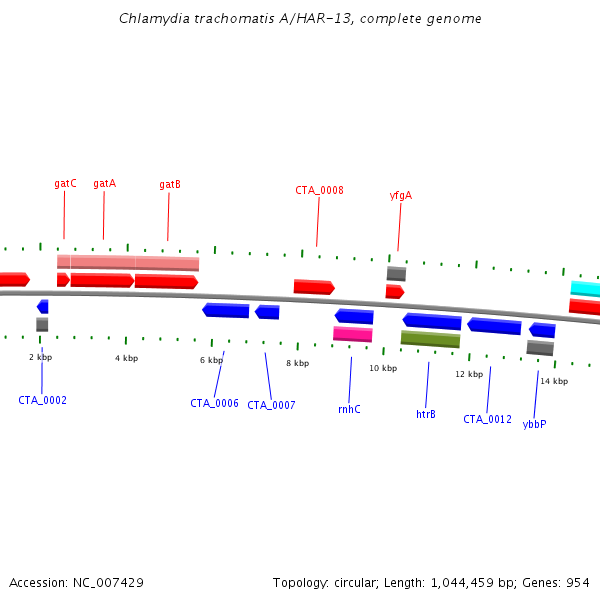 Chlamydia trachomatis A/HAR-13, complete genome

gatC gatA gatB CTA_0008 yfgA

2 kbp 4 kbp 6 kbp 8 kbp 10 kbp 12 kbp 14 kbp

CTA_0002 CTA_0006 CTA_0007 rnhC htrB CTA_0012 ybbP

Accession: NC_007429

Topology: circular; Length: 1,044,459 bp; Genes: 954